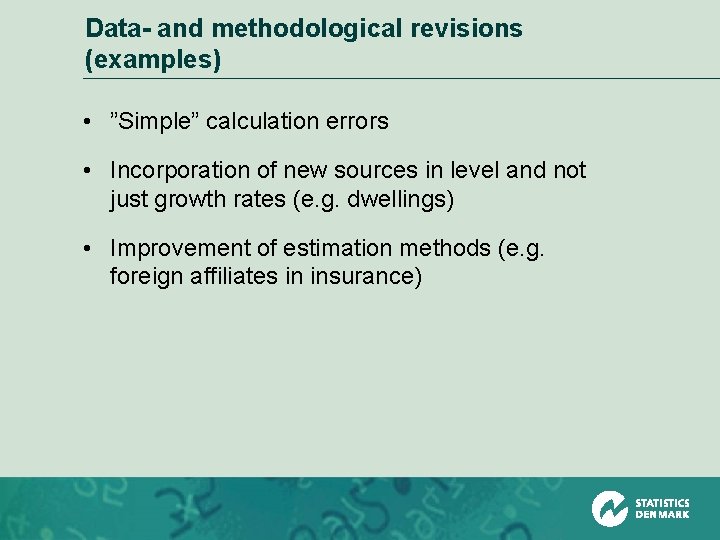 Data- and methodological revisions (examples)

• ”Simple” calculation errors

• Incorporation of new sources in level and not just growth rates (e.g. dwellings)

• Improvement of estimation methods (e.g. foreign affiliates in insurance)

STATISTICS DENMARK